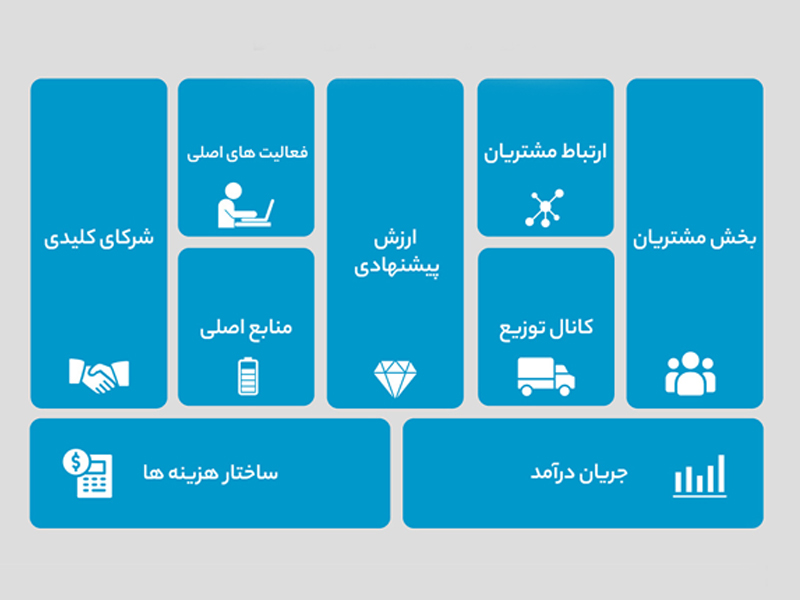 بخش مشتریان

ارتباط مشتریان

کانال توزیع

ارزش پیشنهادی

فعالیت های اصلی

منابع اصلی

شرکای کلیدی

جریان درآمد

ساختار هزینه ها